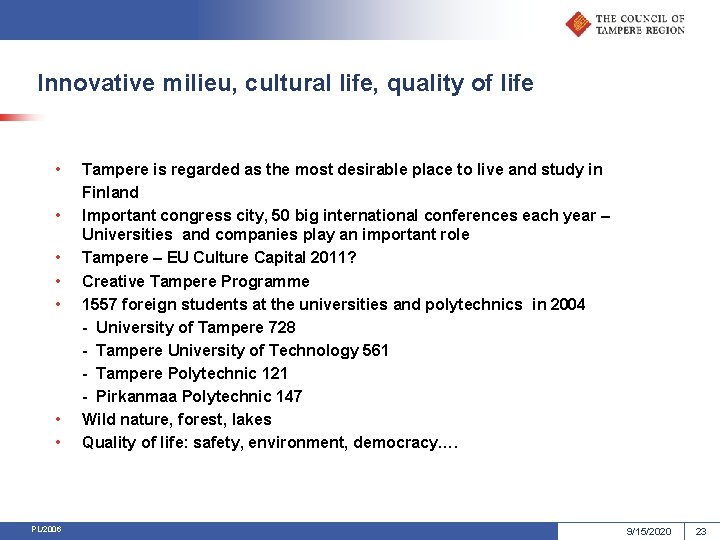 THE COUNCIL OF TAMPERE REGION

Innovative milieu, cultural life, quality of life

• Tampere is regarded as the most desirable place to live and study in Finland
• Important congress city, 50 big international conferences each year – Universities and companies play an important role
• Tampere – EU Culture Capital 2011?
• Creative Tampere Programme
• 1557 foreign students at the universities and polytechnics in 2004
- University of Tampere 728
- Tampere University of Technology 561
- Tampere Polytechnic 121
- Pirkanmaa Polytechnic 147
• Wild nature, forest, lakes
• Quality of life: safety, environment, democracy….

PL/2006

9/15/2020 23